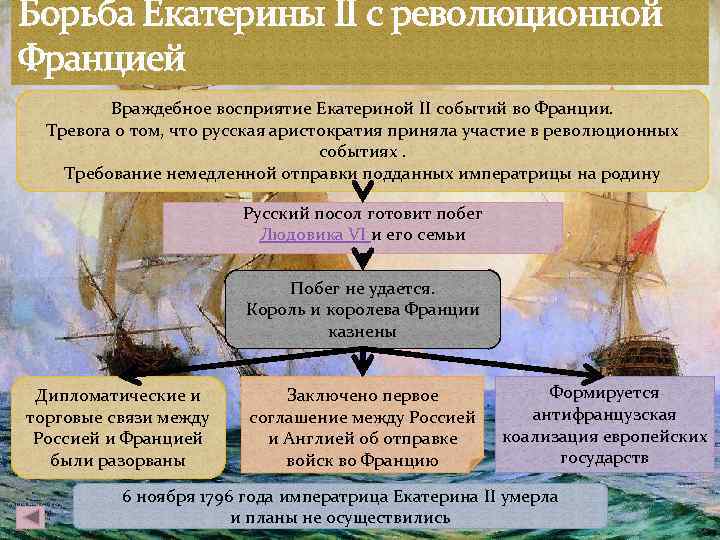 Борьба Екатерины II с революционной Францией

Враждебное восприятие Екатериной II событий во Франции.
Тревога о том, что русская аристократия приняла участие в революционных событиях .
Требование немедленной отправки подданных императрицы на родину

Русский посол готовит побег Людовика VI и его семьи

Побег не удается.
Король и королева Франции казнены

Дипломатические и торговые связи между Россией и Францией были разорваны

Заключено первое соглашение между Россией и Англией об отправке войск во Францию

Формируется антифранцузская коализация европейских государств

6 ноября 1796 года императрица Екатерина II умерла и планы не осуществились